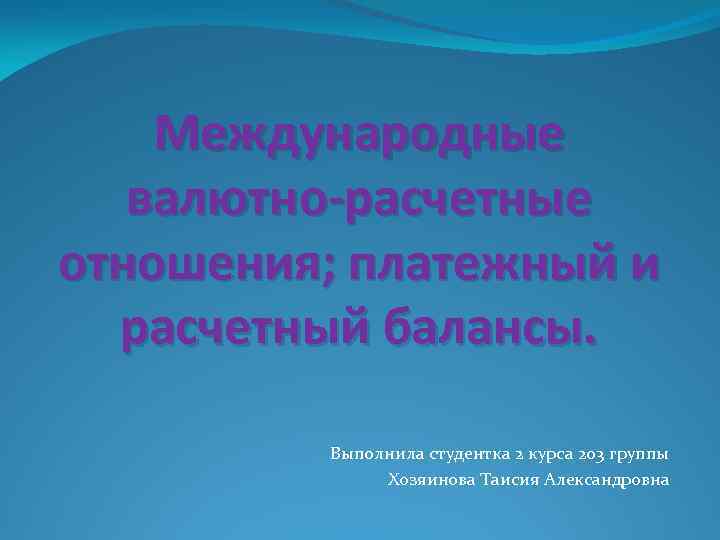 Международные валютно-расчетные отношения; платежный и расчетный балансы.

Выполнила студентка 2 курса 203 группы
Хозяинова Таисия Александровна